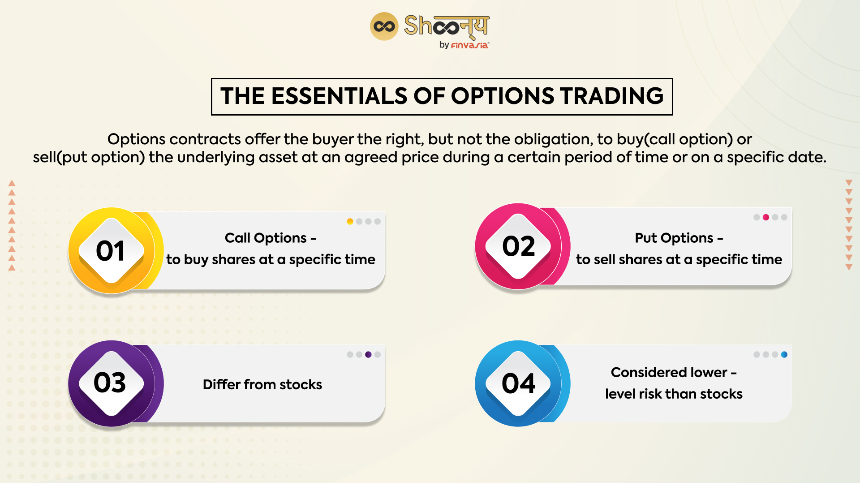 Shoonya
by FINVASIA

THE ESSENTIALS OF OPTIONS TRADING

Options contracts offer the buyer the right, but not the obligation, to buy(call option) or sell(put option) the underlying asset at an agreed price during a certain period of time or on a specific date.

01
Call Options - to buy shares at a specific time

02
Put Options - to sell shares at a specific time

03
Differ from stocks

04
Considered lower - level risk than stocks